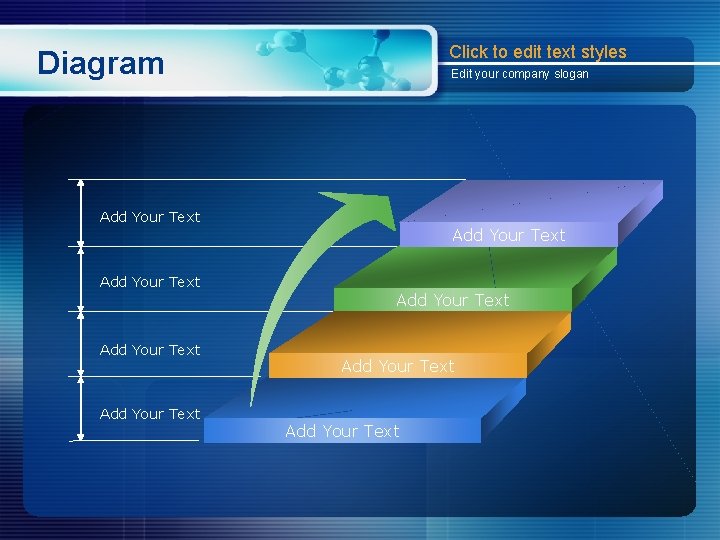 Diagram

Click to edit text styles

Edit your company slogan

Add Your Text

Add Your Text

Add Your Text

Add Your Text

Add Your Text

Add Your Text

Add Your Text

Add Your Text